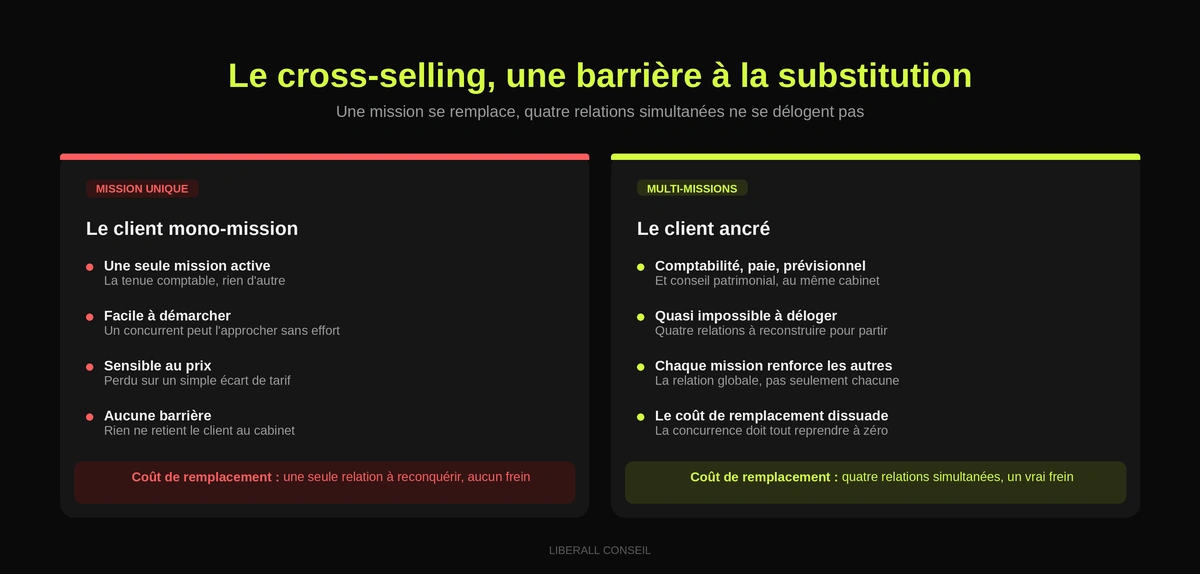 Le cross-selling, une barrière à la substitution

Une mission se remplace, quatre relations simultanées ne se délogent pas

MISSION UNIQUE

Le client mono-mission

Une seule mission active
La tenue comptable, rien d'autre

Facile à démarcher
Un concurrent peut l'approcher sans effort

Sensible au prix
Perdu sur un simple écart de tarif

Aucune barrière
Rien ne retient le client au cabinet

Coût de remplacement : une seule relation à reconquérir, aucun frein

MULTI-MISSIONS

Le client ancré

Comptabilité, paie, prévisionnel
Et conseil patrimonial, au même cabinet

Quasi impossible à déloger
Quatre relations à reconstruire pour partir

Chaque mission renforce les autres
La relation globale, pas seulement chacune

Le coût de remplacement dissuade
La concurrence doit tout reprendre à zéro

Coût de remplacement : quatre relations simultanées, un vrai frein

LIBERALL CONSEIL